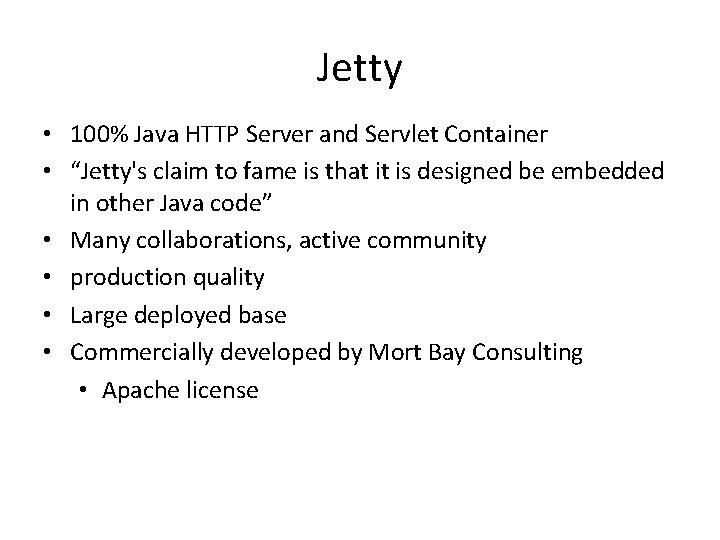 Jetty

• 100% Java HTTP Server and Servlet Container
• “Jetty's claim to fame is that it is designed be embedded in other Java code”
• Many collaborations, active community
• production quality
• Large deployed base
• Commercially developed by Mort Bay Consulting
  • Apache license